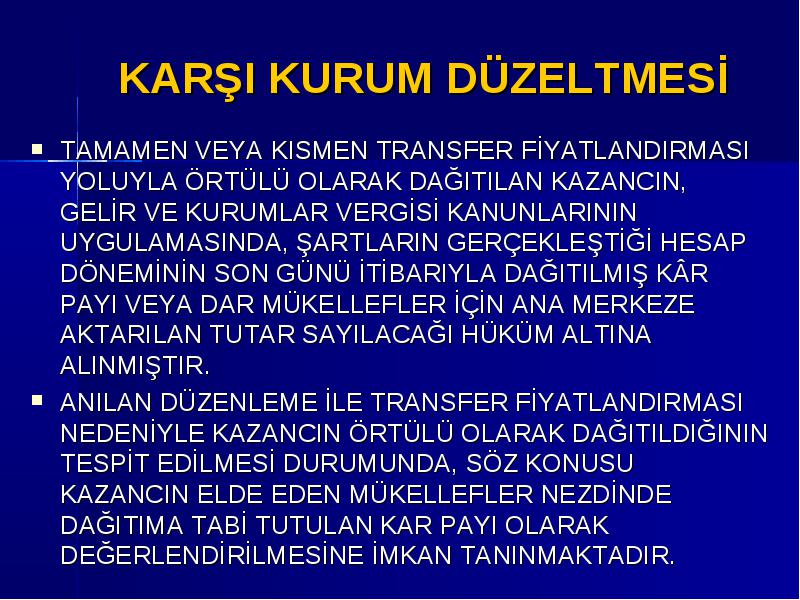 KARŞI KURUM DÜZELTMESİ

▪ TAMAMEN VEYA KISMEN TRANSFER FİYATLANDIRMASI YOLUYLA ÖRTÜLÜ OLARAK DAĞITILAN KAZANCIN, GELİR VE KURUMLAR VERGİSİ KANUNLARININ UYGULAMASINDA, ŞARTLARIN GERÇEKLEŞTİĞİ HESAP DÖNEMİNİN SON GÜNÜ İTİBARIYLA DAĞITILMIŞ KÂR PAYI VEYA DAR MÜKELLEFLER İÇİN ANA MERKEZE AKTARILAN TUTAR SAYILACAĞI HÜKÜM ALTINA ALINMIŞTIR.

▪ ANILAN DÜZENLEME İLE TRANSFER FİYATLANDIRMASI NEDENİYLE KAZANCIN ÖRTÜLÜ OLARAK DAĞITILDIĞININ TESPİT EDİLMESİ DURUMUNDA, SÖZ KONUSU KAZANCIN ELDE EDEN MÜKELLEFLER NEZDİNDE DAĞITIMA TABİ TUTULAN KAR PAYI OLARAK DEĞERLENDİRİLMESİNE İMKAN TANINMAKTADIR.